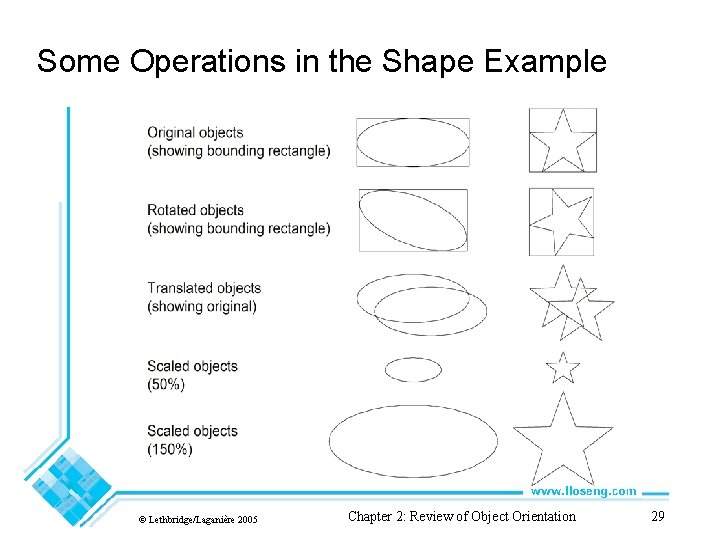 Some Operations in the Shape Example

Original objects
(showing bounding rectangle)

Rotated objects
(showing bounding rectangle)

Translated objects
(showing original)

Scaled objects
(50%)

Scaled objects
(150%)

www.lloseng.com

© Lethbridge/Laganière 2005

Chapter 2: Review of Object Orientation

29